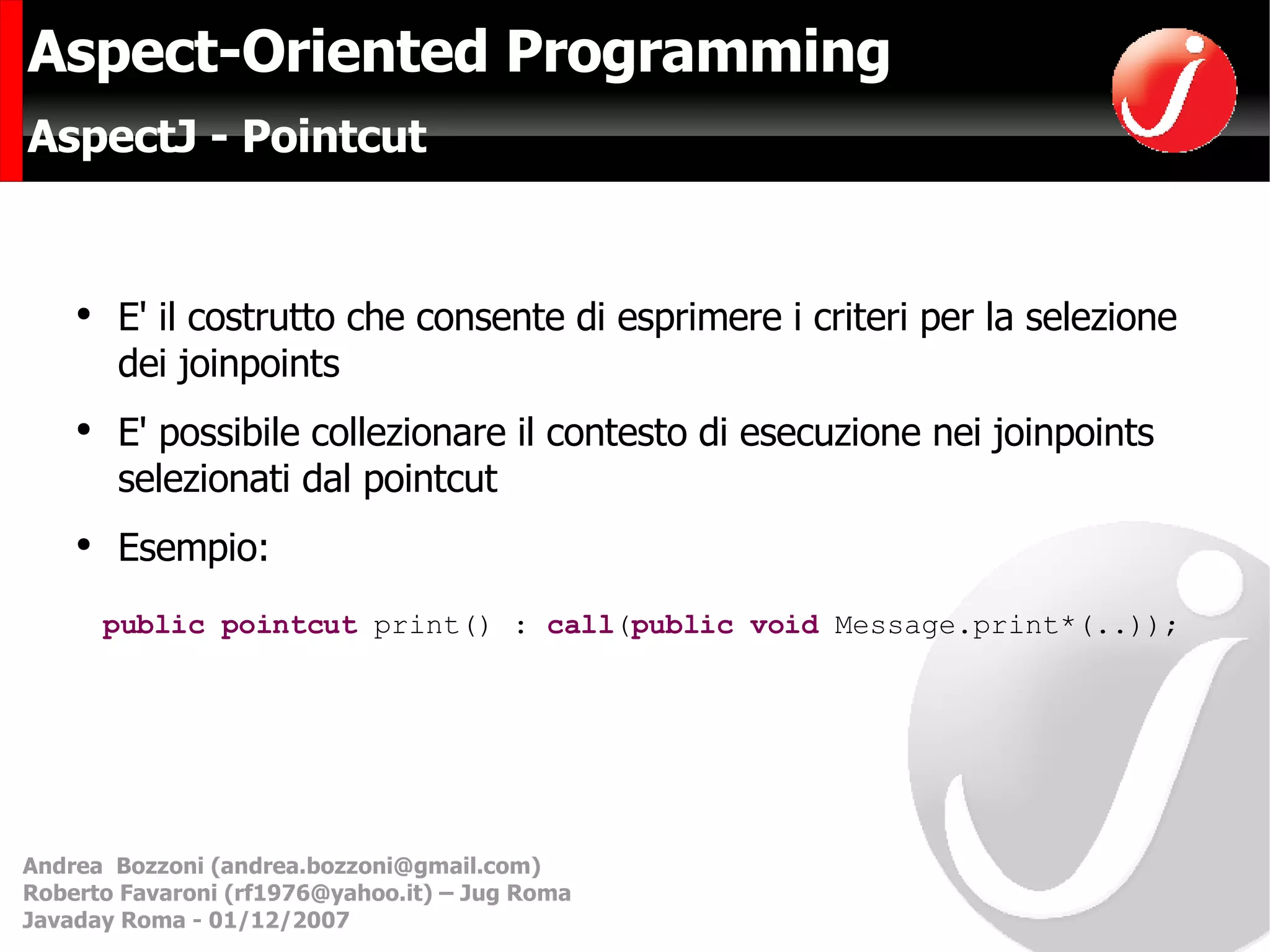 Aspect-Oriented Programming

AspectJ - Pointcut

• E' il costrutto che consente di esprimere i criteri per la selezione dei joinpoints

• E' possibile collezionare il contesto di esecuzione nei joinpoints selezionati dal pointcut

• Esempio:

public pointcut print() : call(public void Message.print*(..));

Andrea Bozzoni (andrea.bozzoni@gmail.com)
Roberto Favaroni (rf1976@yahoo.it) – Jug Roma
Javaday Roma - 01/12/2007